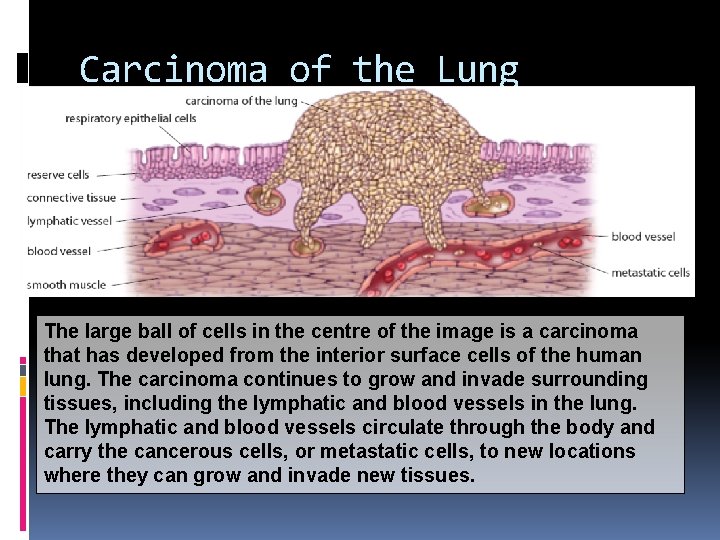 Carcinoma of the Lung

carcinoma of the lung
respiratory epithelial cells
reserve cells
connective tissue
lymphatic vessel
blood vessel
smooth muscle
blood vessel
metastatic cells

The large ball of cells in the centre of the image is a carcinoma that has developed from the interior surface cells of the human lung. The carcinoma continues to grow and invade surrounding tissues, including the lymphatic and blood vessels in the lung. The lymphatic and blood vessels circulate through the body and carry the cancerous cells, or metastatic cells, to new locations where they can grow and invade new tissues.